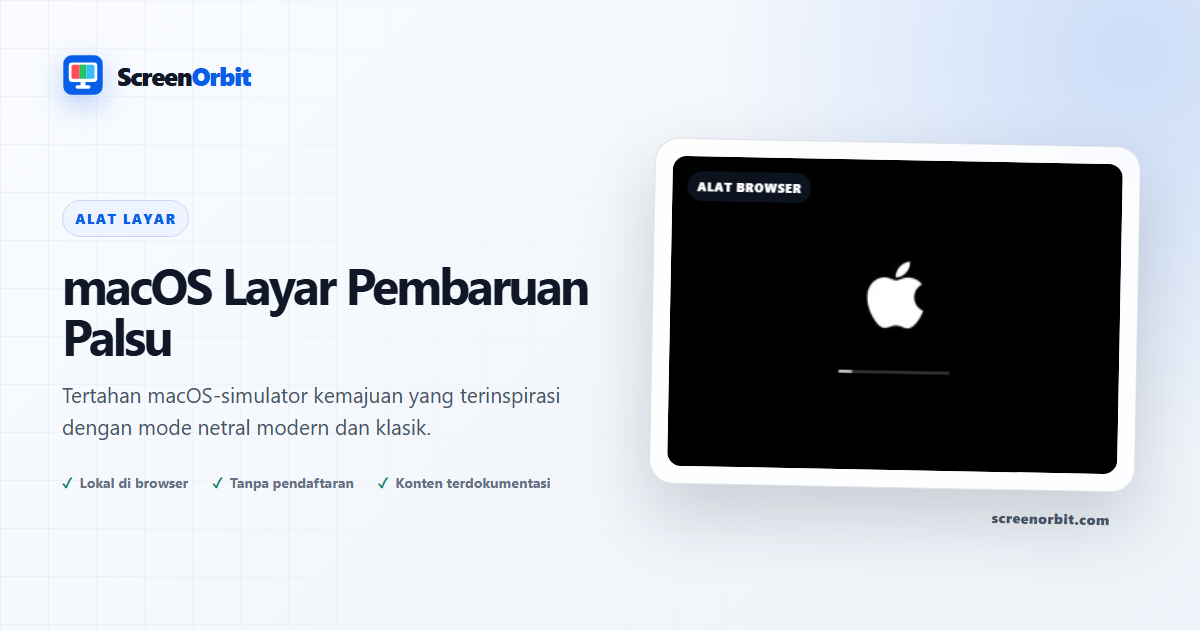 ScreenOrbit

ALAT LAYAR

macOS Layar Pembaruan Palsu

Tertahan macOS-simulator kemajuan yang terinspirasi dengan mode netral modern dan klasik.

✓ Lokal di browser ✓ Tanpa pendaftaran ✓ Konten terdokumentasi

ALAT BROWSER

screenorbit.com